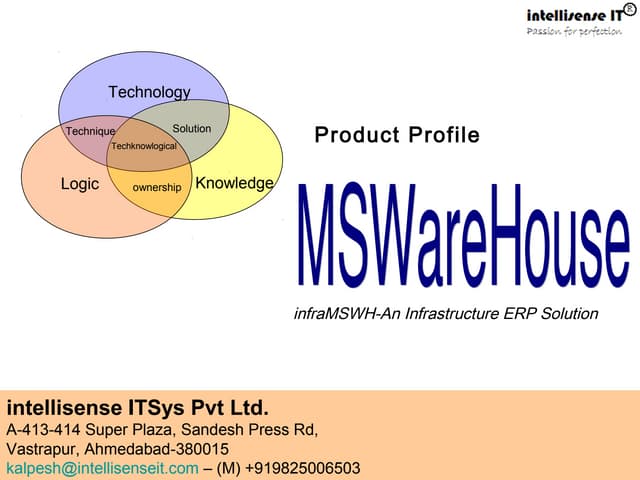 intellisense IT®
Passion for perfection

Technology
Technique
Solution
Techknowlogical
Logic
ownership
Knowledge

Product Profile

MSWareHouse

infraMSWH-An Infrastructure ERP Solution

intellisense ITSys Pvt Ltd.
A-413-414 Super Plaza, Sandesh Press Rd,
Vastrapur, Ahmedabad-380015
kalpesh@intellisenseit.com – (M) +919825006503